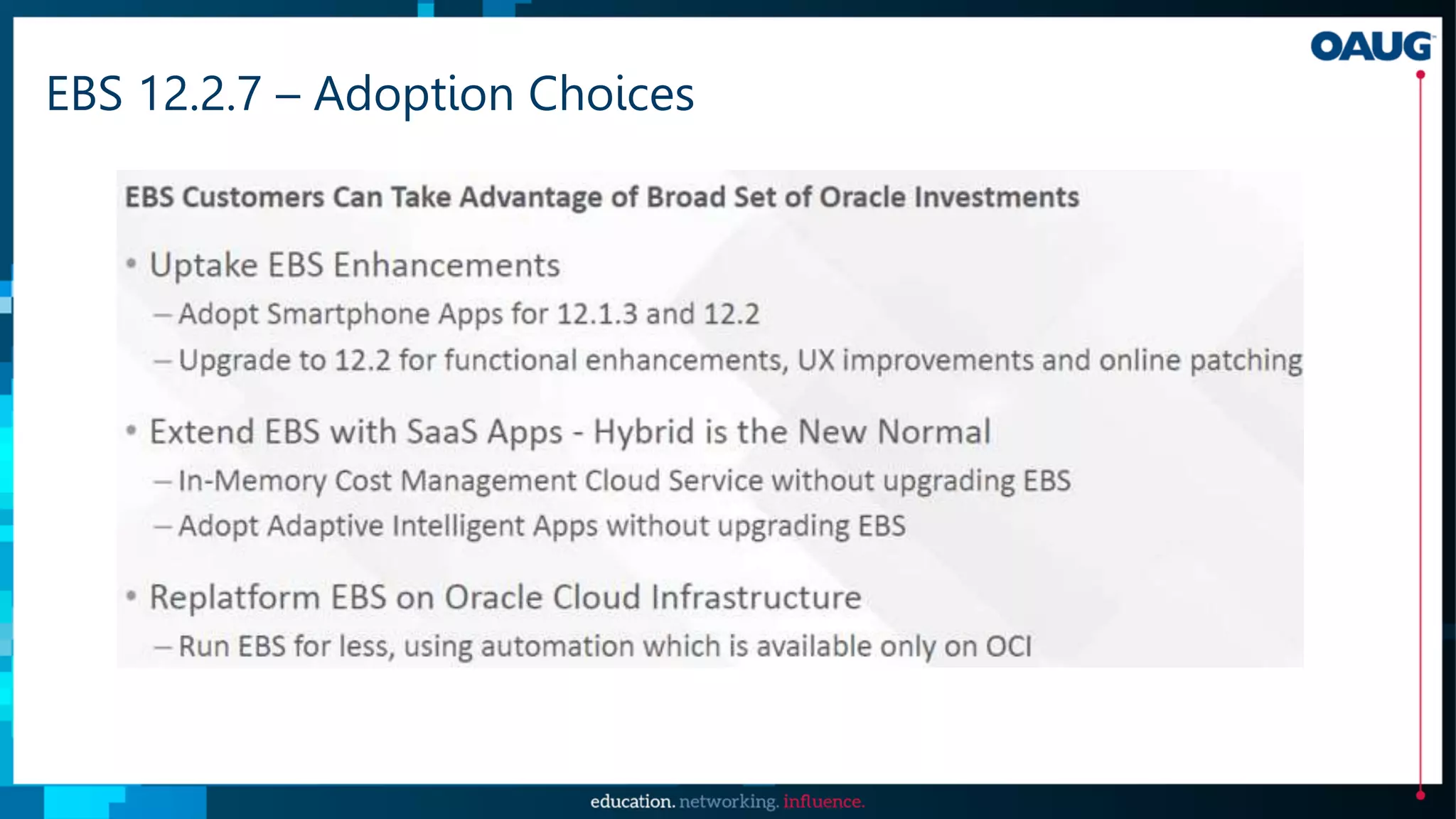 OAUG

EBS 12.2.7 – Adoption Choices

EBS Customers Can Take Advantage of Broad Set of Oracle Investments

• Uptake EBS Enhancements
– Adopt Smartphone Apps for 12.1.3 and 12.2
– Upgrade to 12.2 for functional enhancements, UX improvements and online patching

• Extend EBS with SaaS Apps - Hybrid is the New Normal
– In-Memory Cost Management Cloud Service without upgrading EBS
– Adopt Adaptive Intelligent Apps without upgrading EBS

• Replatform EBS on Oracle Cloud Infrastructure
– Run EBS for less, using automation which is available only on OCI

education. networking. influence.